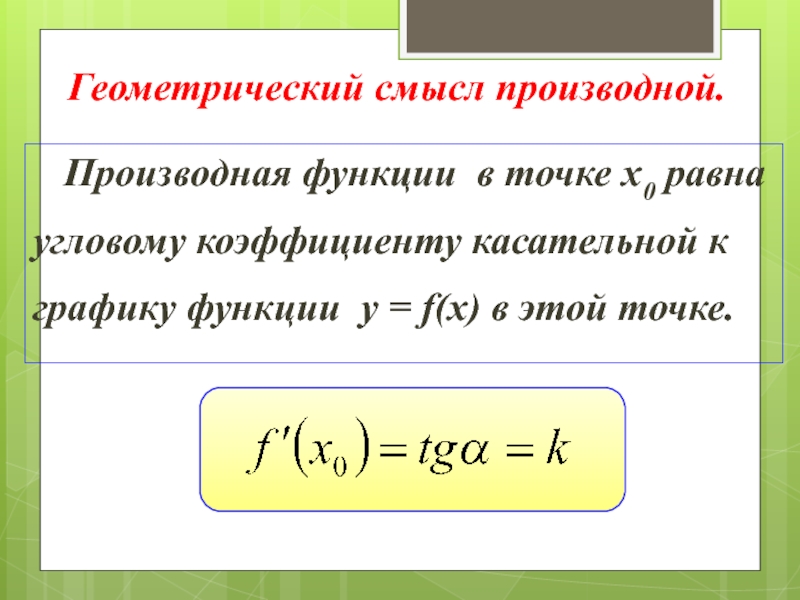 Геометрический смысл производной.

Производная функции в точке $x_0$ равна угловому коэффициенту касательной к графику функции $y = f(x)$ в этой точке.

$f'(x_0) = tg\alpha = k$